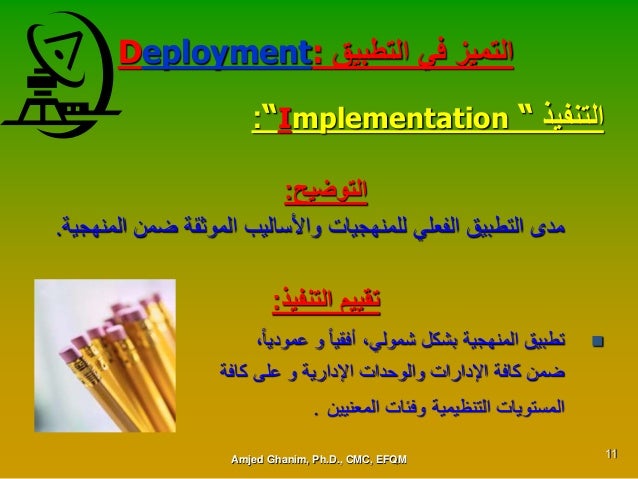 التميز في التطبيق :Deployment

التنفيذ " Implementation":

التوضيح:

مدى التطبيق الفعلي للمنهجيات والأساليب الموثقة ضمن المنهجية.

تقييم التنفيذ:

تطبيق المنهجية بشكل شمولي، أفقياً و عمودياً، ضمن كافة الإدارات والوحدات الإدارية و على كافة المستويات التنظيمية وفئات المعنيين .

Amjed Ghanim, Ph.D., CMC, EFQM

11